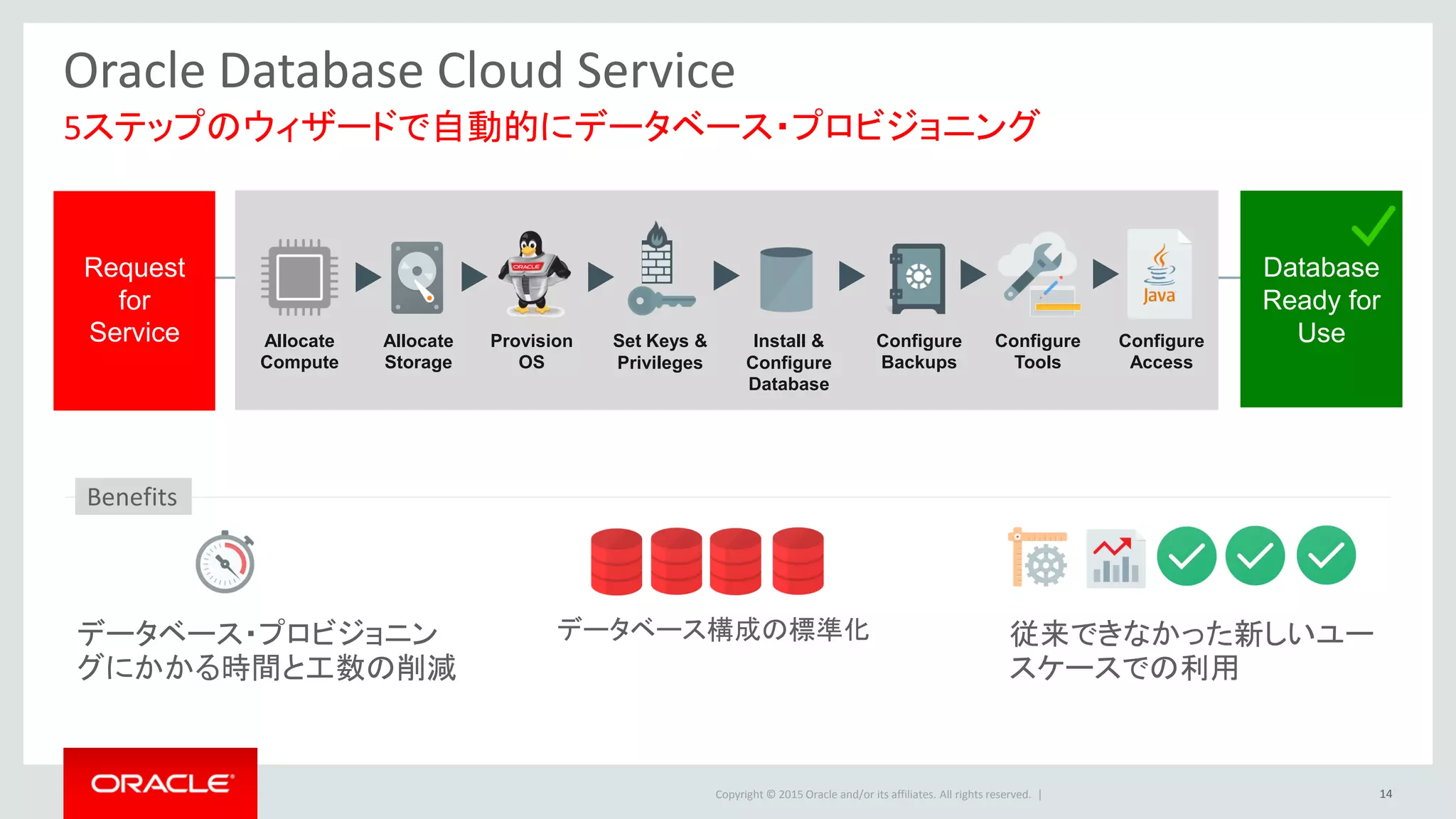 Oracle Database Cloud Service

5ステップのウィザードで自動的にデータベース・プロビジョニング

Request for Service

ORACLE

Allocate Compute

Allocate Storage

Provision OS

Set Keys & Privileges

Install & Configure Database

Configure Backups

Configure Tools

Java

Configure Access

Database Ready for Use

Benefits

データベース・プロビジョニングにかかる時間と工数の削減

データベース構成の標準化

従来できなかった新しいユースケースでの利用

ORACLE

Copyright © 2015 Oracle and/or its affiliates. All rights reserved. |

14